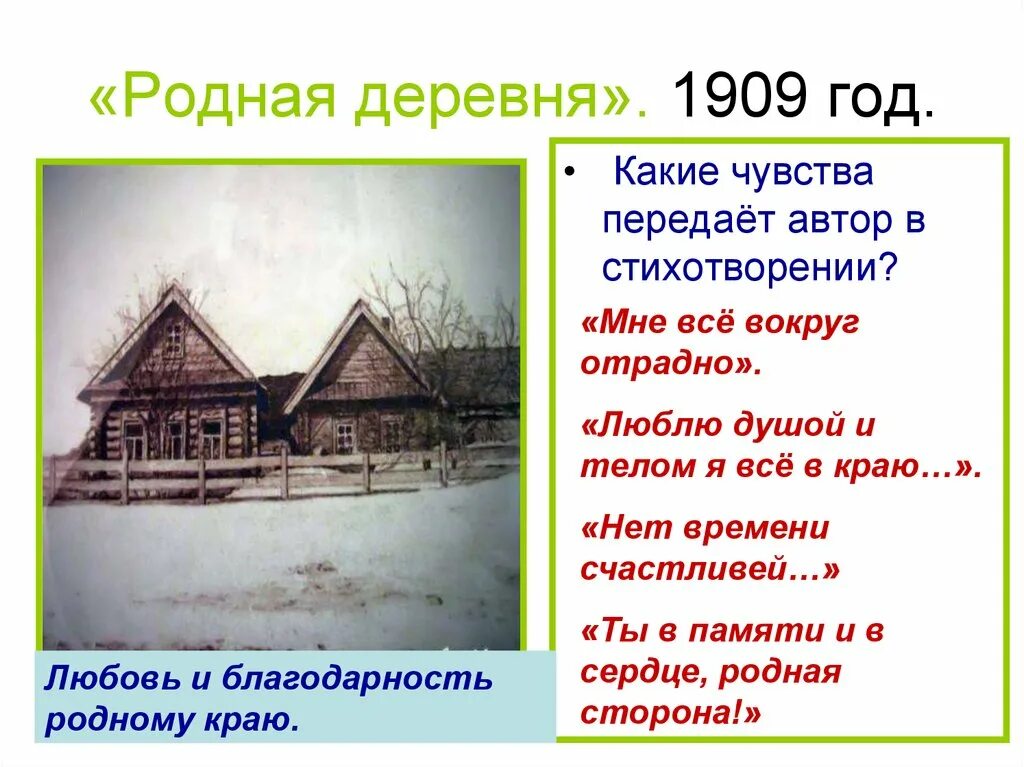 «Родная деревня». 1909 год.

• Какие чувства передаёт автор в стихотворении?

«Мне всё вокруг отрадно».

«Люблю душой и телом я всё в краю…».

«Нет времени счастливей…»

«Ты в памяти и в сердце, родная сторона!»

Любовь и благодарность родному краю.